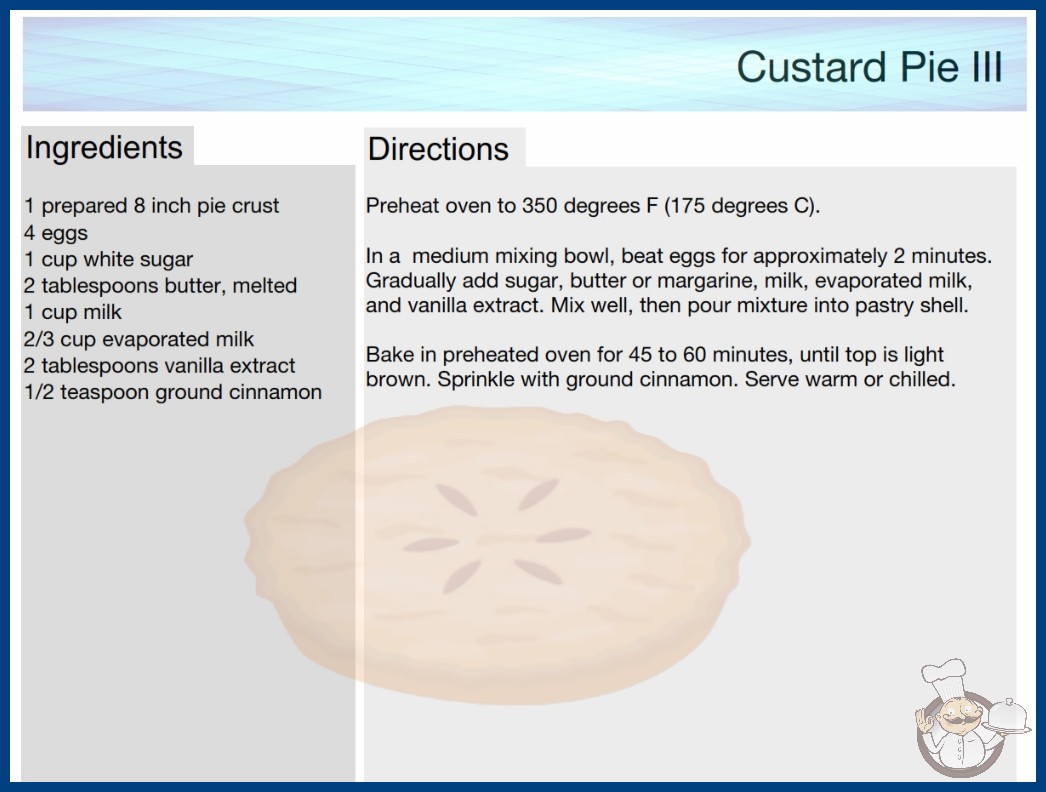 Custard Pie III

Ingredients

1 prepared 8 inch pie crust
4 eggs
1 cup white sugar
2 tablespoons butter, melted
1 cup milk
2/3 cup evaporated milk
2 tablespoons vanilla extract
1/2 teaspoon ground cinnamon

Directions

Preheat oven to 350 degrees F (175 degrees C).

In a medium mixing bowl, beat eggs for approximately 2 minutes. Gradually add sugar, butter or margarine, milk, evaporated milk, and vanilla extract. Mix well, then pour mixture into pastry shell.

Bake in preheated oven for 45 to 60 minutes, until top is light brown. Sprinkle with ground cinnamon. Serve warm or chilled.